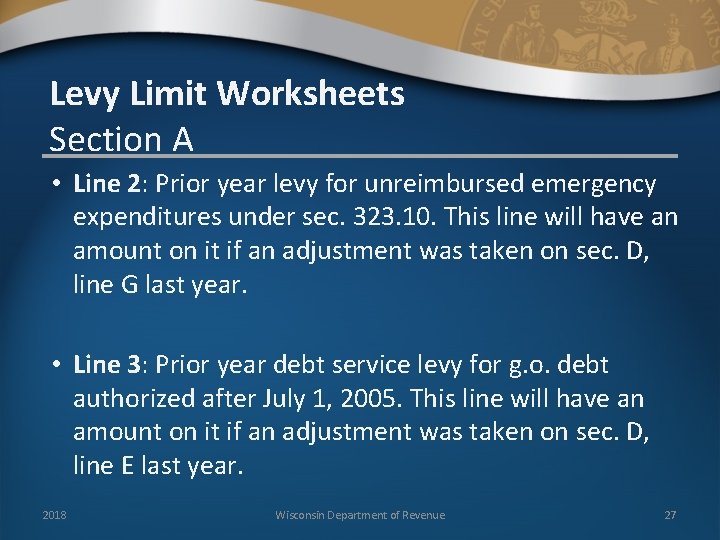 Levy Limit Worksheets
Section A

• Line 2: Prior year levy for unreimbursed emergency expenditures under sec. 323.10. This line will have an amount on it if an adjustment was taken on sec. D, line G last year.

• Line 3: Prior year debt service levy for g.o. debt authorized after July 1, 2005. This line will have an amount on it if an adjustment was taken on sec. D, line E last year.

2018 Wisconsin Department of Revenue 27